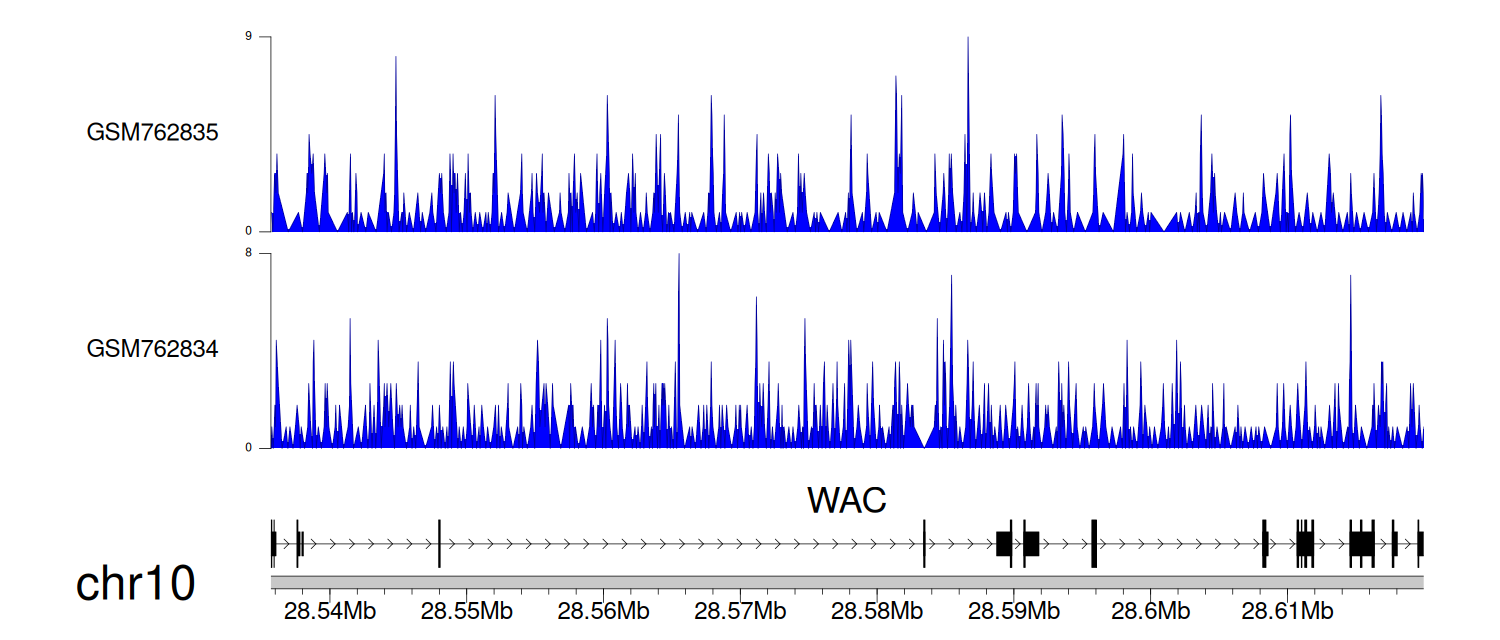 9

GSM762835

0

8

GSM762834

0

WAC

chr10

28.54Mb 28.55Mb 28.56Mb 28.57Mb 28.58Mb 28.59Mb 28.6Mb 28.61Mb